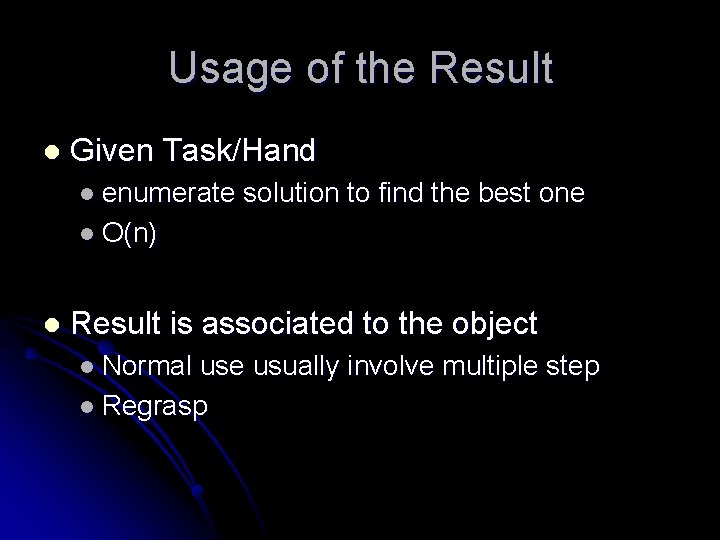 Usage of the Result

- Given Task/Hand
  - enumerate solution to find the best one
  - O(n)

- Result is associated to the object
  - Normal use usually involve multiple step
  - Regrasp